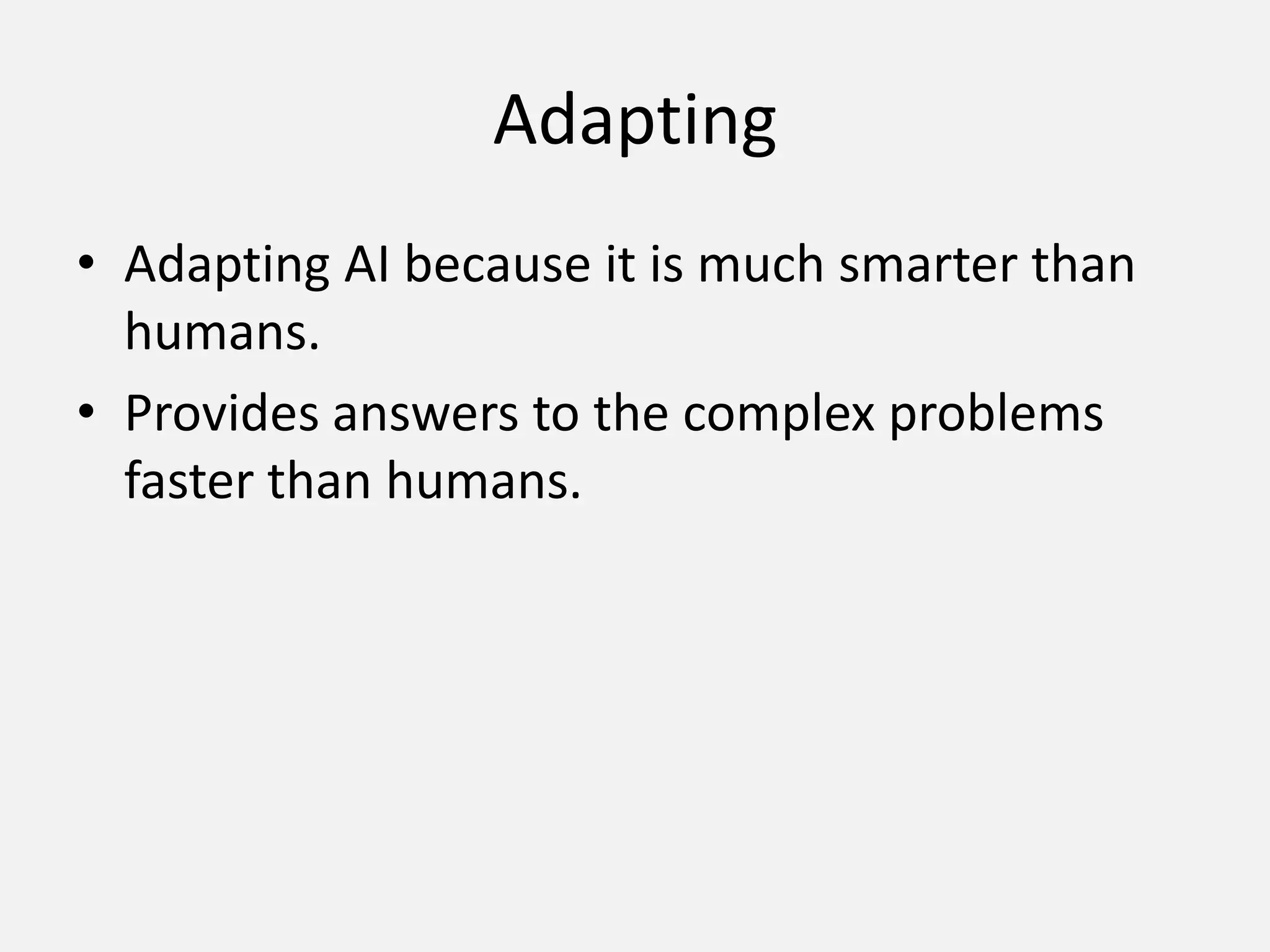 Adapting

• Adapting AI because it is much smarter than humans.
• Provides answers to the complex problems faster than humans.